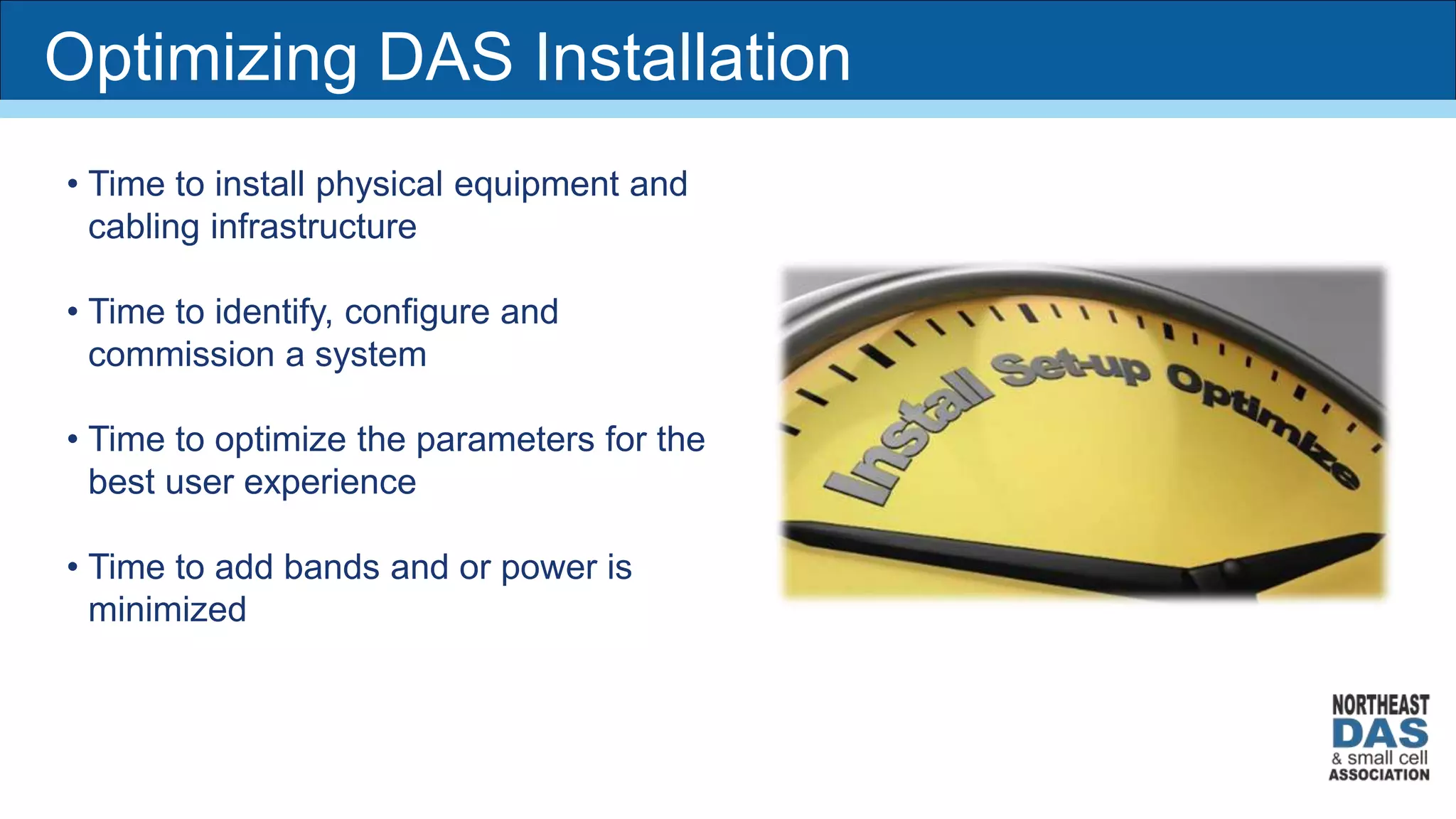 Optimizing DAS Installation

• Time to install physical equipment and cabling infrastructure

• Time to identify, configure and commission a system

• Time to optimize the parameters for the best user experience

• Time to add bands and or power is minimized

Install Set-up Optimize

NORTHEAST
DAS
& small cell
ASSOCIATION